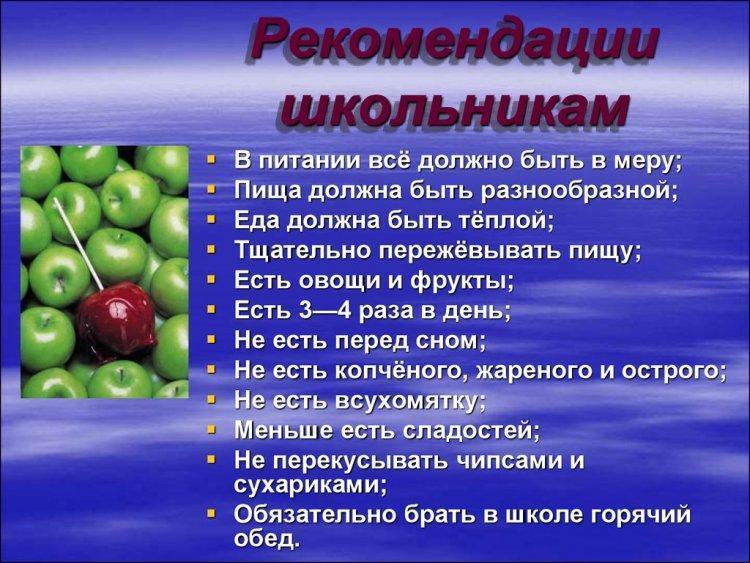 Рекомендации школьникам

- В питании всё должно быть в меру;
- Пища должна быть разнообразной;
- Еда должна быть тёплой;
- Тщательно пережёвывать пищу;
- Есть овощи и фрукты;
- Есть 3—4 раза в день;
- Не есть перед сном;
- Не есть копчёного, жареного и острого;
- Не есть всухомятку;
- Меньше есть сладостей;
- Не перекусывать чипсами и сухариками;
- Обязательно брать в школе горячий обед.